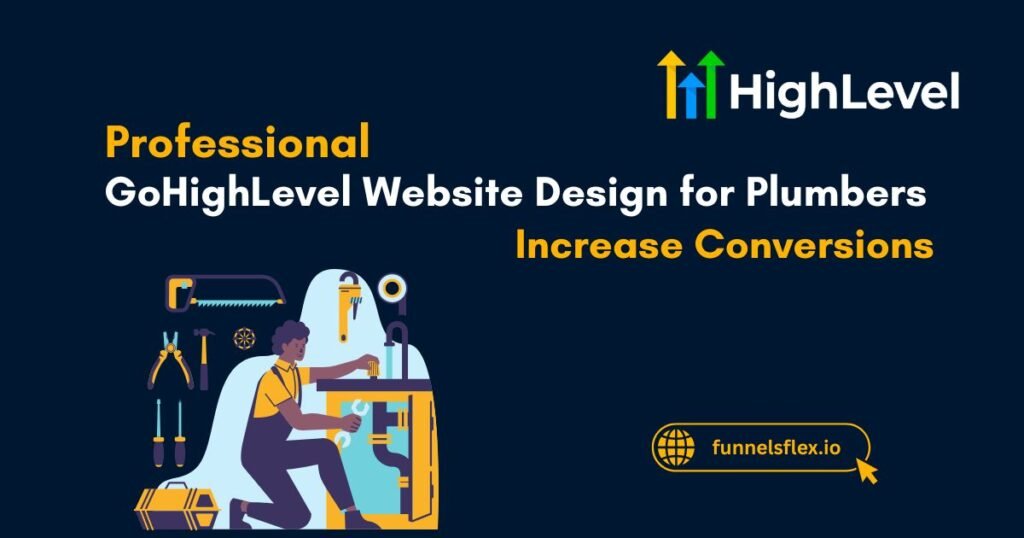 HighLevel

Professional

GoHighLevel Website Design for Plumbers

Increase Conversions

funnelsflex.io